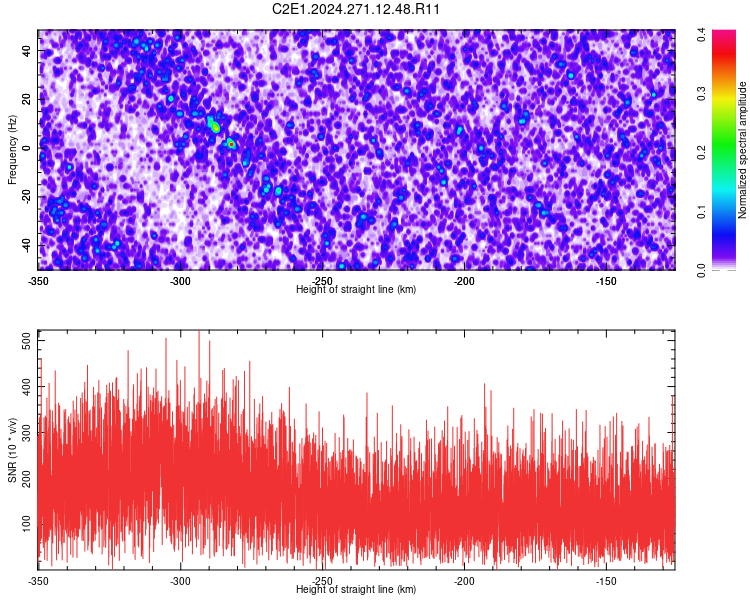 C2E1.2024.271.12.48.R11

Frequency (Hz)
40
20
0
-20
-40

-350 -300 -250 -200 -150
Height of straight line (km)

Normalized spectral amplitude
0.0
0.1
0.2
0.3
0.4

SNR (10 * v/v)
500
400
300
200
100

-350 -300 -250 -200 -150
Height of straight line (km)